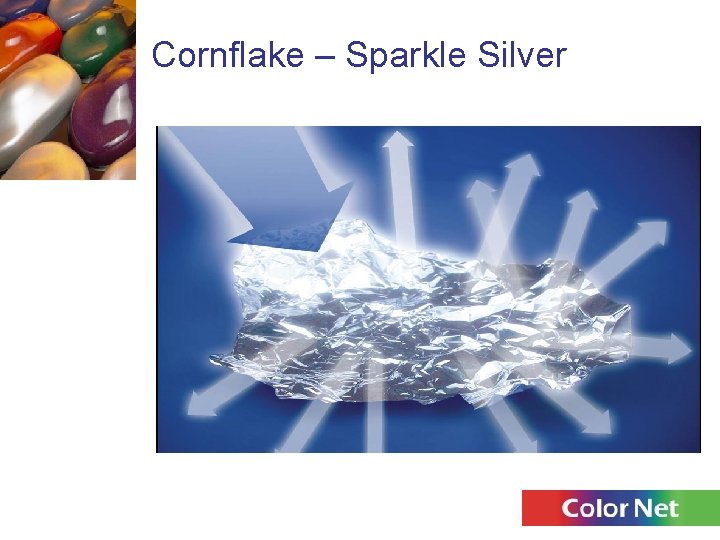 Cornflake – Sparkle Silver

Color Net